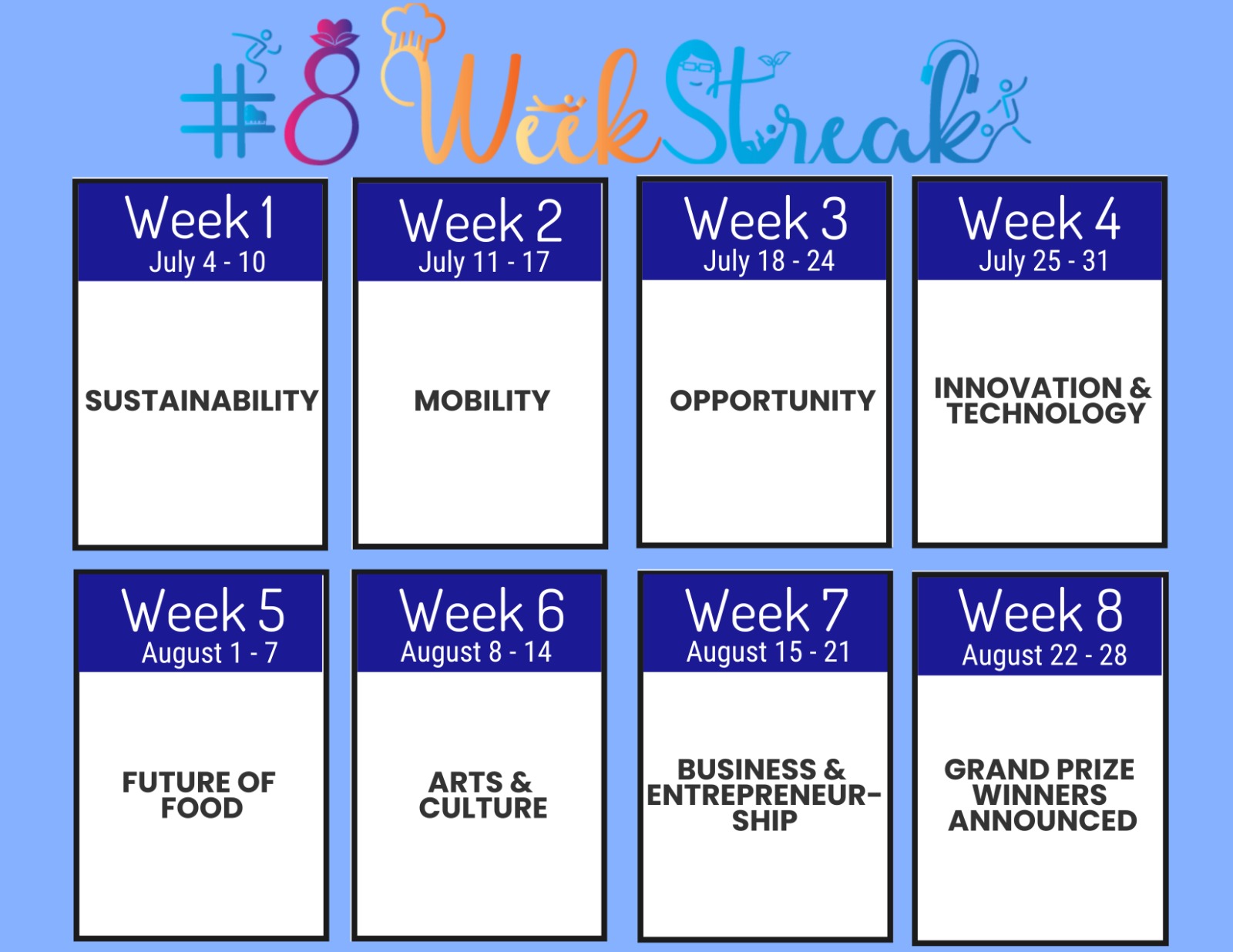 #8WeekStreak

Week 1
July 4 - 10

SUSTAINABILITY

Week 2
July 11 - 17

MOBILITY

Week 3
July 18 - 24

OPPORTUNITY

Week 4
July 25 - 31

INNOVATION & TECHNOLOGY

Week 5
August 1 - 7

FUTURE OF FOOD

Week 6
August 8 - 14

ARTS & CULTURE

Week 7
August 15 - 21

BUSINESS & ENTREPRENEURSHIP

Week 8
August 22 - 28

GRAND PRIZE WINNERS ANNOUNCED